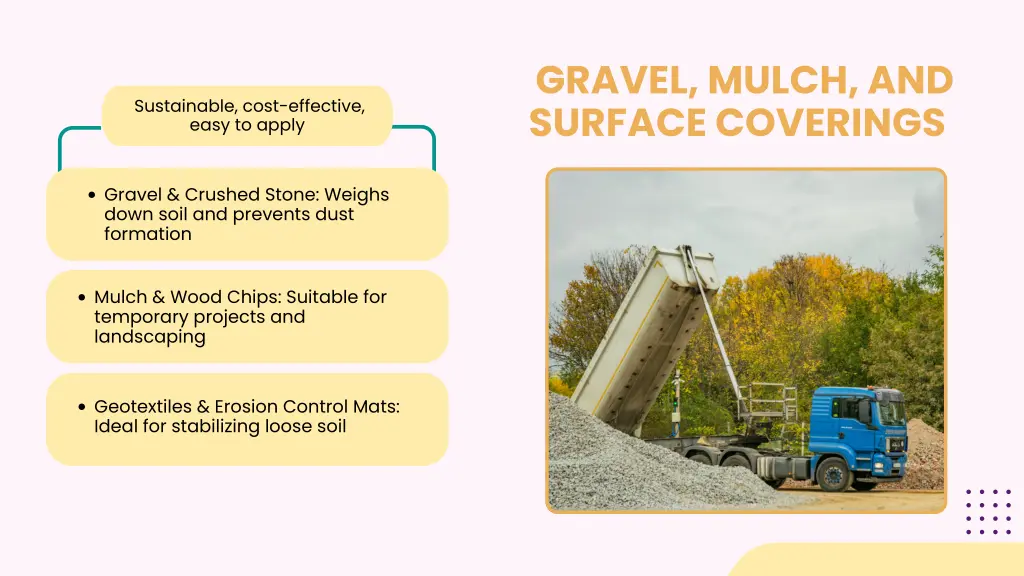 GRAVEL, MULCH, AND SURFACE COVERINGS

Sustainable, cost-effective, easy to apply

• Gravel & Crushed Stone: Weighs down soil and prevents dust formation

• Mulch & Wood Chips: Suitable for temporary projects and landscaping

• Geotextiles & Erosion Control Mats: Ideal for stabilizing loose soil